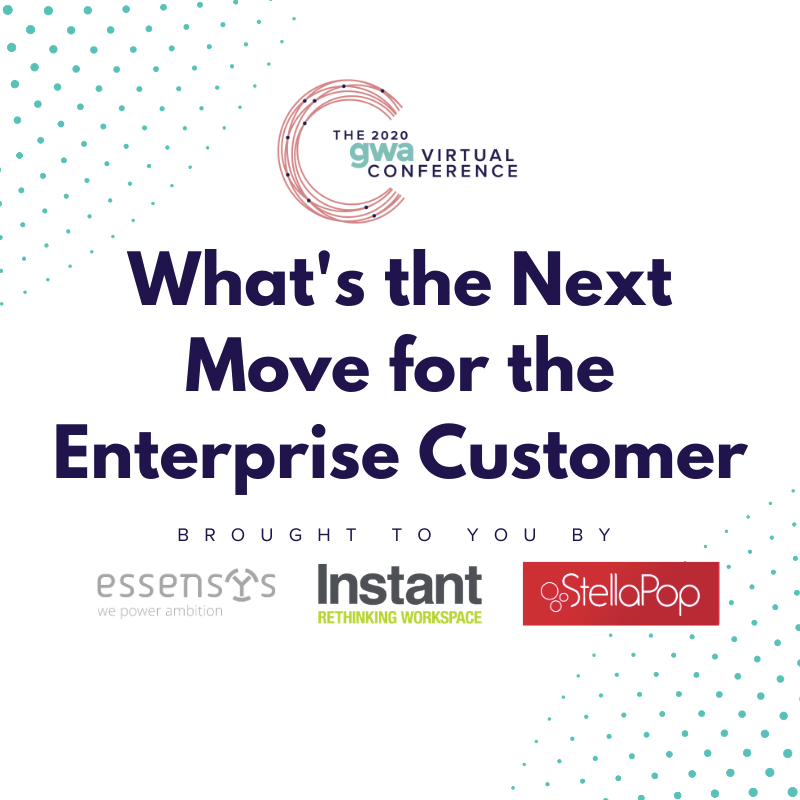 THE 2020
gwa VIRTUAL
CONFERENCE

What's the Next Move for the Enterprise Customer

BROUGHT TO YOU BY

essensys
we power ambition

Instant
RETHINKING WORKSPACE

StellaPop